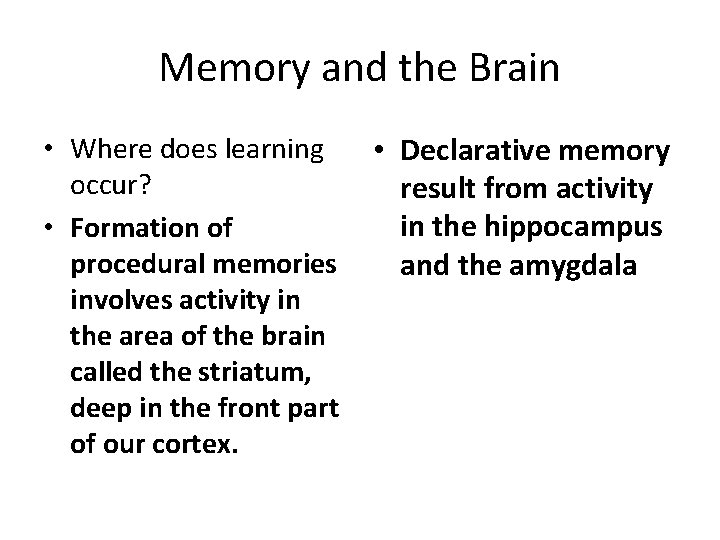 Memory and the Brain

• Where does learning occur?
• Formation of procedural memories involves activity in the area of the brain called the striatum, deep in the front part of our cortex.

• Declarative memory result from activity in the hippocampus and the amygdala